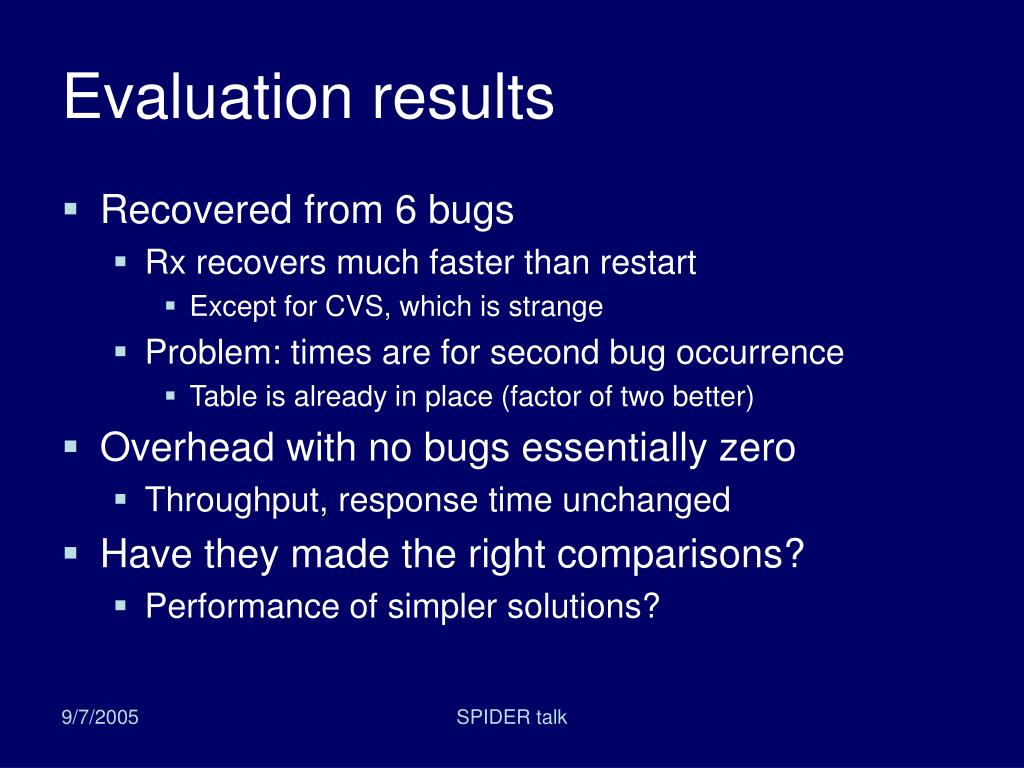 Evaluation results

- Recovered from 6 bugs
  - Rx recovers much faster than restart
    - Except for CVS, which is strange
  - Problem: times are for second bug occurrence
    - Table is already in place (factor of two better)
- Overhead with no bugs essentially zero
  - Throughput, response time unchanged
- Have they made the right comparisons?
  - Performance of simpler solutions?

9/7/2005

SPIDER talk